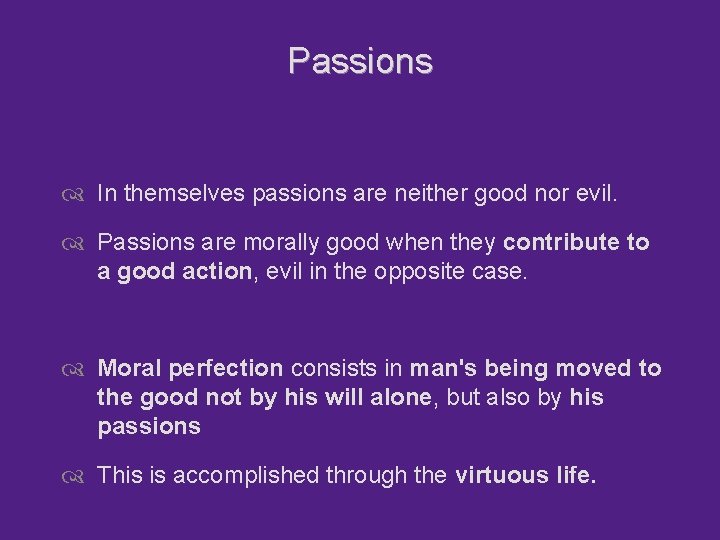 Passions

In themselves passions are neither good nor evil.

Passions are morally good when they contribute to a good action, evil in the opposite case.

Moral perfection consists in man's being moved to the good not by his will alone, but also by his passions

This is accomplished through the virtuous life.